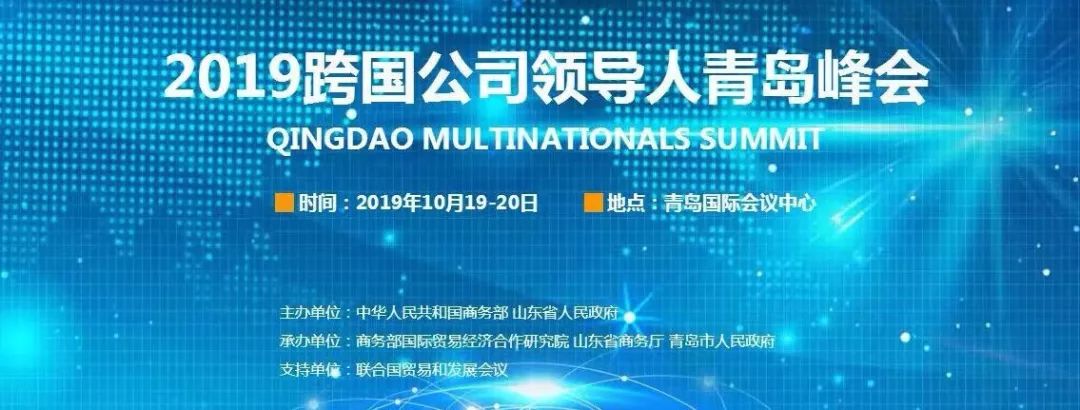 2019跨国公司领导人青岛峰会

QINGDAO MULTINATIONALS SUMMIT

时间：2019年10月19-20日　地点：青岛国际会议中心

主办单位：中华人民共和国商务部 山东省人民政府

承办单位：商务部国际贸易经济合作研究院 山东省商务厅 青岛市人民政府

支持单位：联合国贸易和发展会议